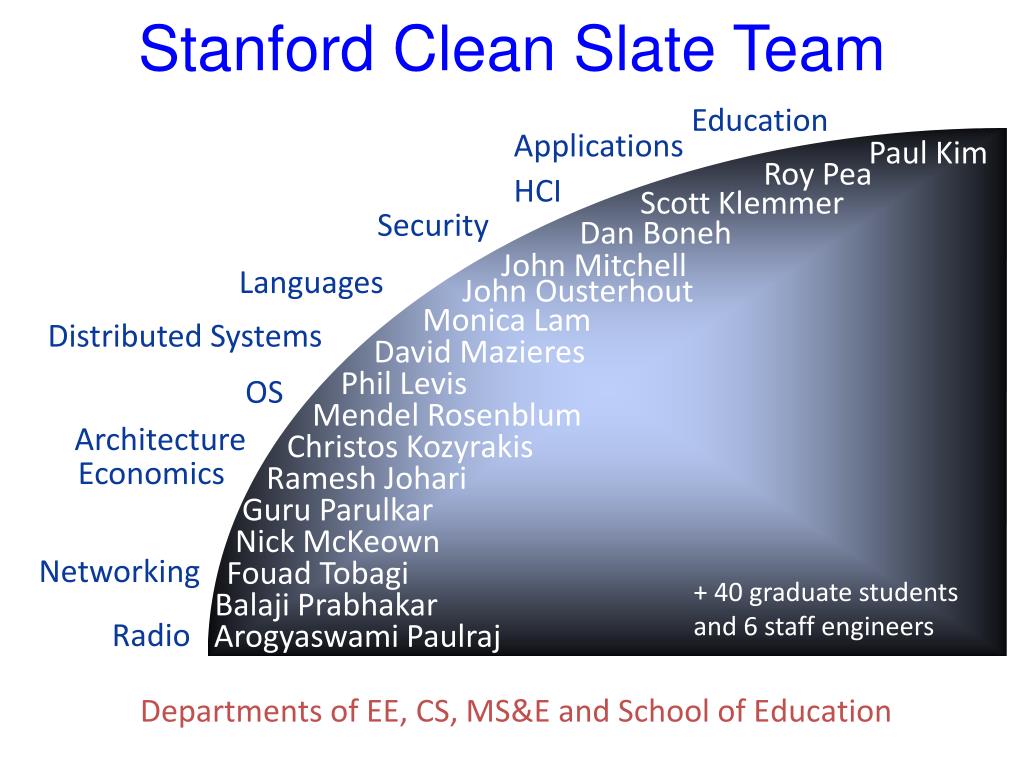 Stanford Clean Slate Team

Education
Applications
HCI
Security
Languages
Distributed Systems
OS
Architecture
Economics
Networking
Radio

Paul Kim
Roy Pea
Scott Klemmer
Dan Boneh
John Mitchell
John Ousterhout
Monica Lam
David Mazieres
Phil Levis
Mendel Rosenblum
Christos Kozyrakis
Ramesh Johari
Guru Parulkar
Nick McKeown
Fouad Tobagi
Balaji Prabhakar
Arogyaswami Paulraj

+ 40 graduate students and 6 staff engineers

Departments of EE, CS, MS&E and School of Education